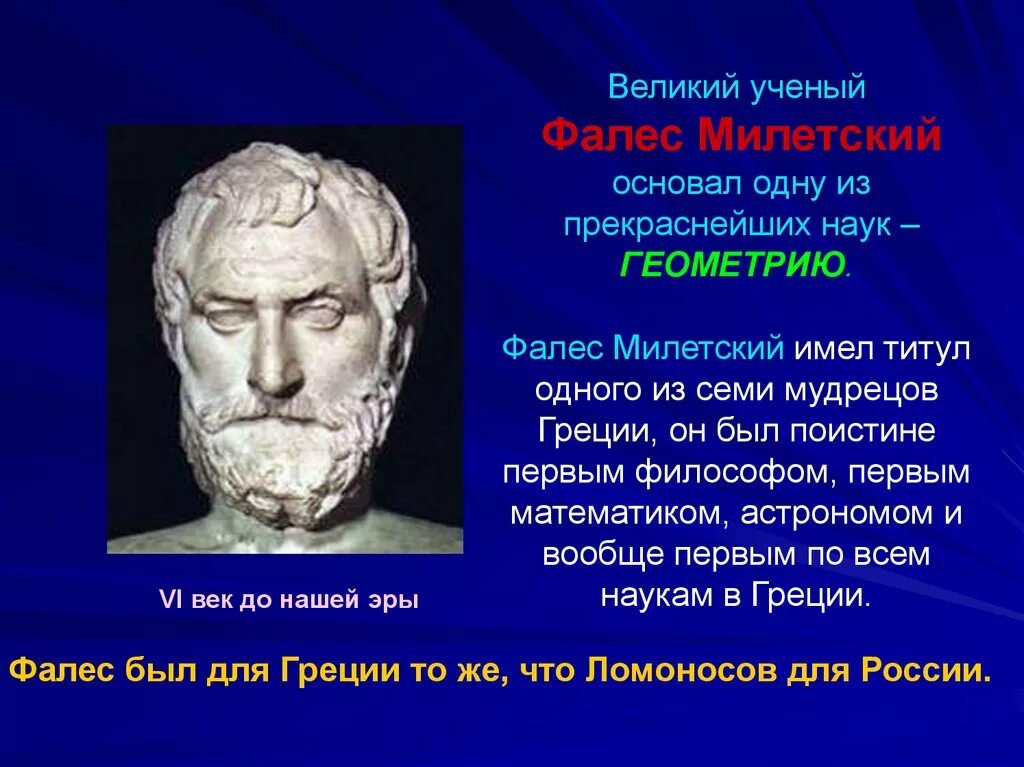 Великий ученый
Фалес Милетский
основал одну из прекраснейших наук – ГЕОМЕТРИЮ.

Фалес Милетский имел титул одного из семи мудрецов Греции, он был поистине первым философом, первым математиком, астрономом и вообще первым по всем наукам в Греции.

VI век до нашей эры

Фалес был для Греции то же, что Ломоносов для России.